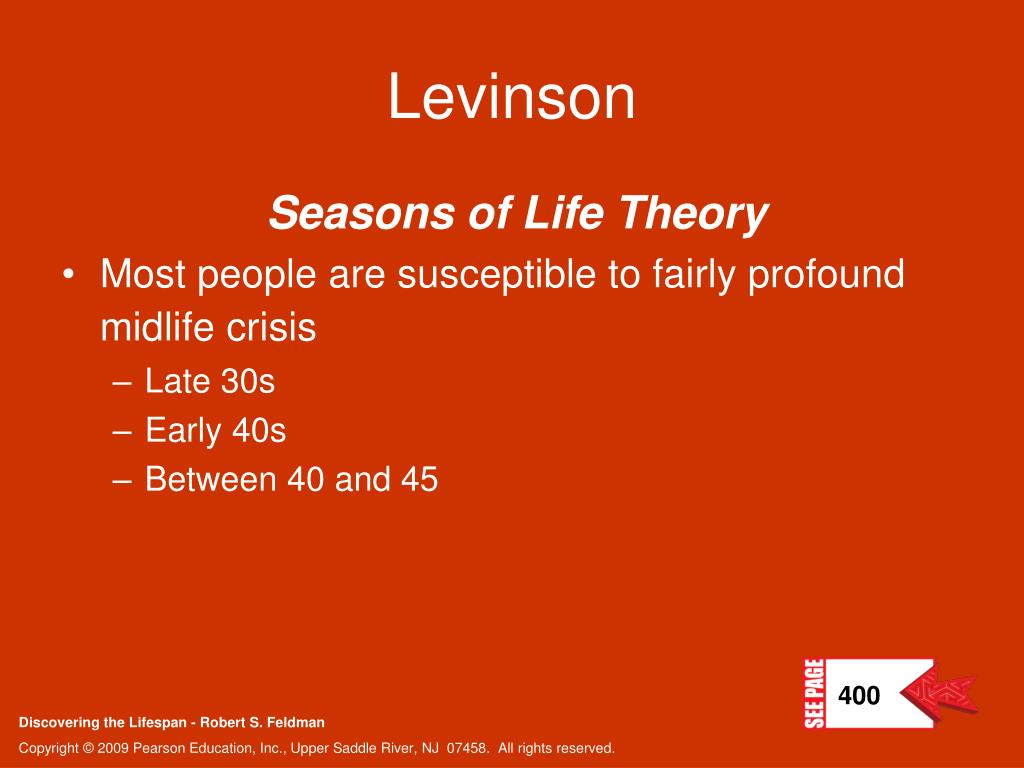 Levinson

Seasons of Life Theory

• Most people are susceptible to fairly profound midlife crisis
– Late 30s
– Early 40s
– Between 40 and 45

SEE PAGE 400

Discovering the Lifespan - Robert S. Feldman

Copyright © 2009 Pearson Education, Inc., Upper Saddle River, NJ 07458. All rights reserved.